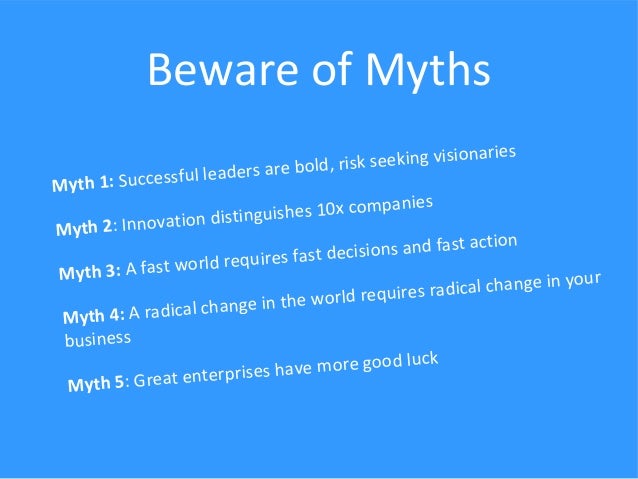 Beware of Myths

Myth 1: Successful leaders are bold, risk seeking visionaries

Myth 2: Innovation distinguishes 10x companies

Myth 3: A fast world requires fast decisions and fast action

Myth 4: A radical change in the world requires radical change in your business

Myth 5: Great enterprises have more good luck